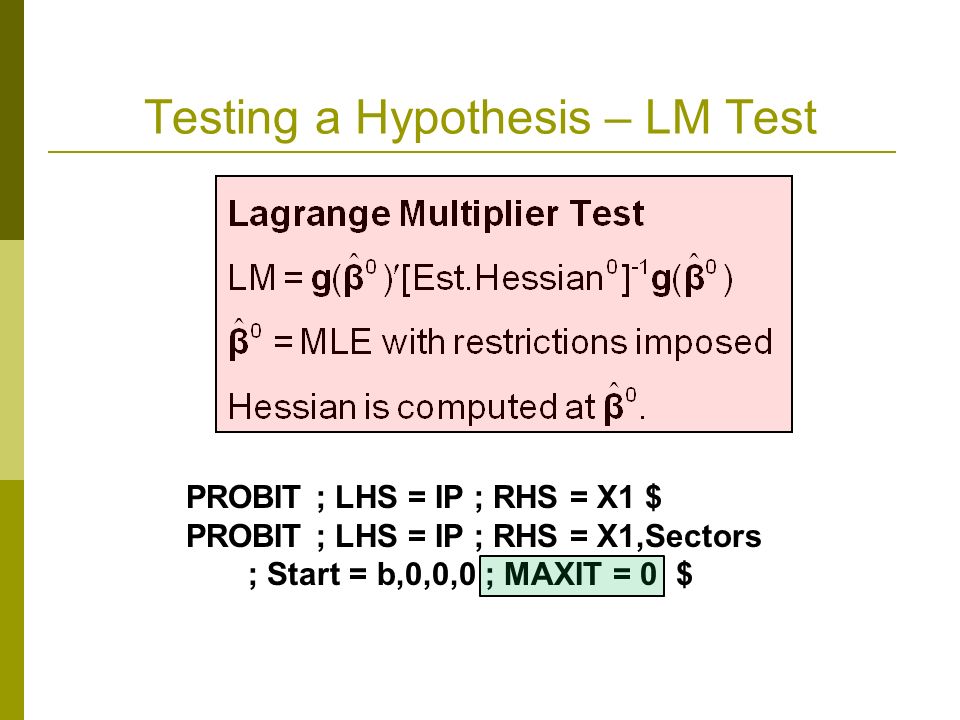 Testing a Hypothesis – LM Test

Lagrange Multiplier Test

$LM = \mathbf{g}(\hat{\boldsymbol{\beta}}^0)'[\text{Est.Hessian}^0]^{-1}\mathbf{g}(\hat{\boldsymbol{\beta}}^0)$

$\hat{\boldsymbol{\beta}}^0$ = MLE with restrictions imposed

Hessian is computed at $\hat{\boldsymbol{\beta}}^0$.

PROBIT ; LHS = IP ; RHS = X1 $
PROBIT ; LHS = IP ; RHS = X1,Sectors
; Start = b,0,0,0 ; MAXIT = 0 $